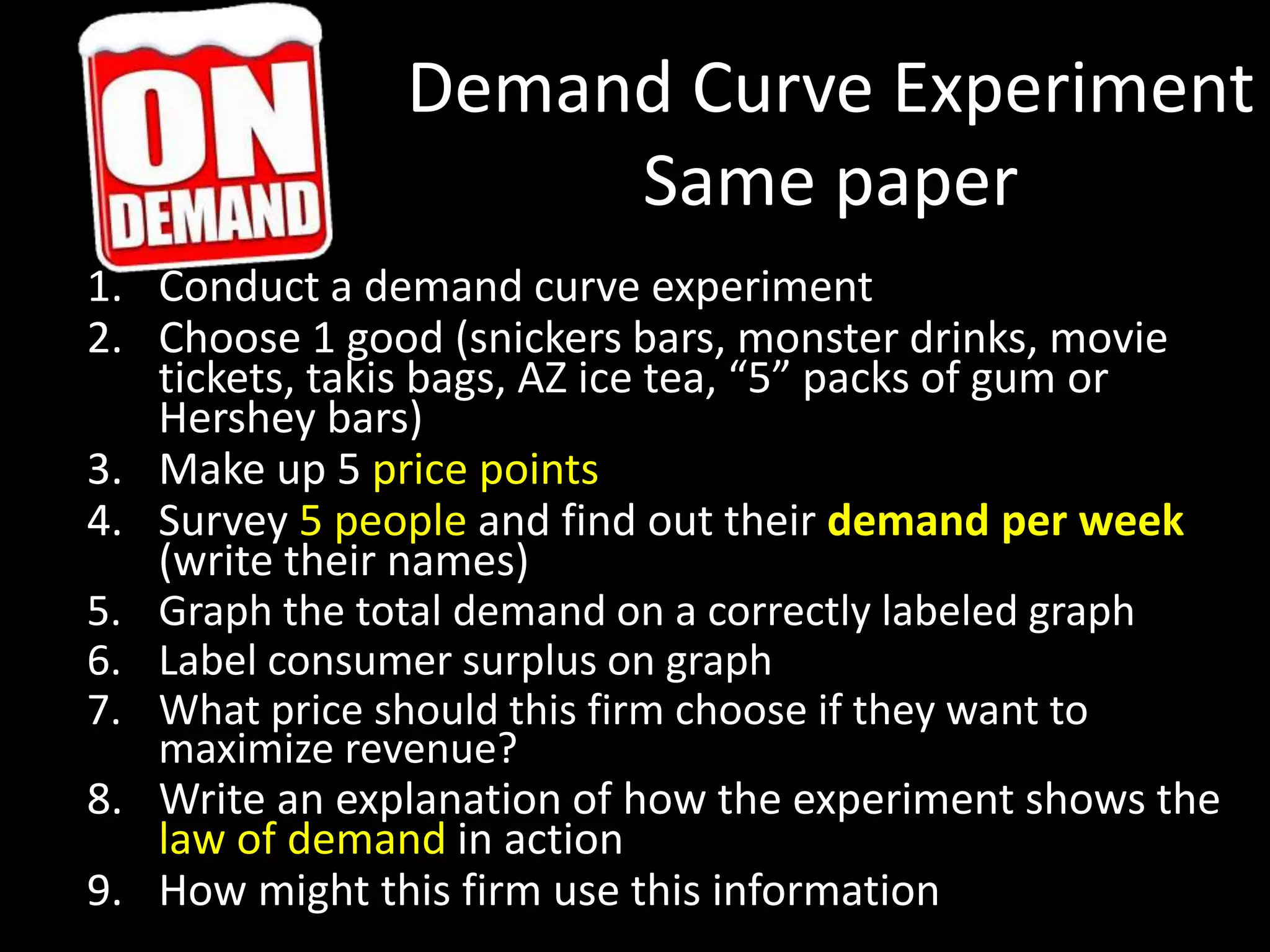 ON DEMAND

Demand Curve Experiment
Same paper

1. Conduct a demand curve experiment
2. Choose 1 good (snickers bars, monster drinks, movie tickets, takis bags, AZ ice tea, “5” packs of gum or Hershey bars)
3. Make up 5 price points
4. Survey 5 people and find out their demand per week (write their names)
5. Graph the total demand on a correctly labeled graph
6. Label consumer surplus on graph
7. What price should this firm choose if they want to maximize revenue?
8. Write an explanation of how the experiment shows the law of demand in action
9. How might this firm use this information